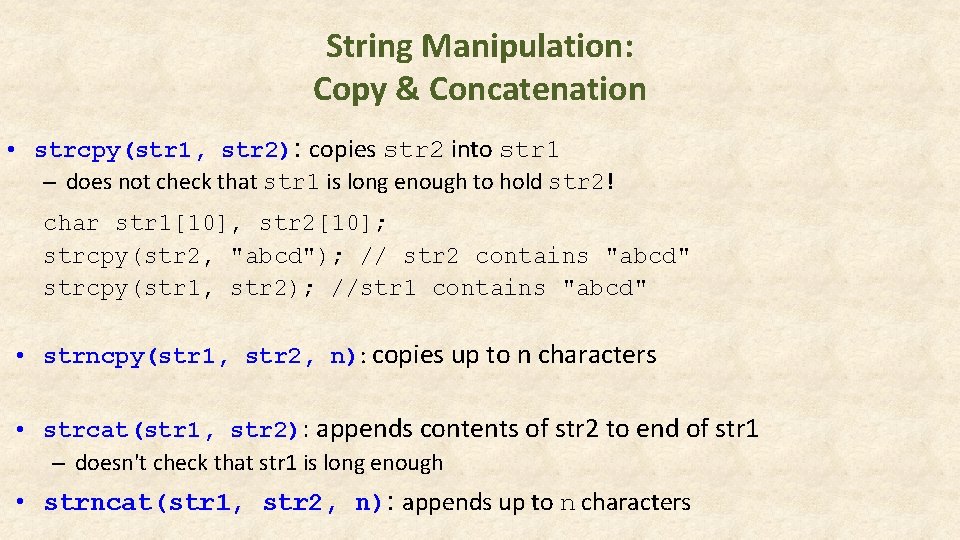 String Manipulation:
Copy & Concatenation

• strcpy(str1, str2): copies str2 into str1
– does not check that str1 is long enough to hold str2!

char str1[10], str2[10];
strcpy(str2, "abcd"); // str2 contains "abcd"
strcpy(str1, str2); //str1 contains "abcd"

• strncpy(str1, str2, n): copies up to n characters

• strcat(str1, str2): appends contents of str2 to end of str1
– doesn't check that str1 is long enough

• strncat(str1, str2, n): appends up to n characters